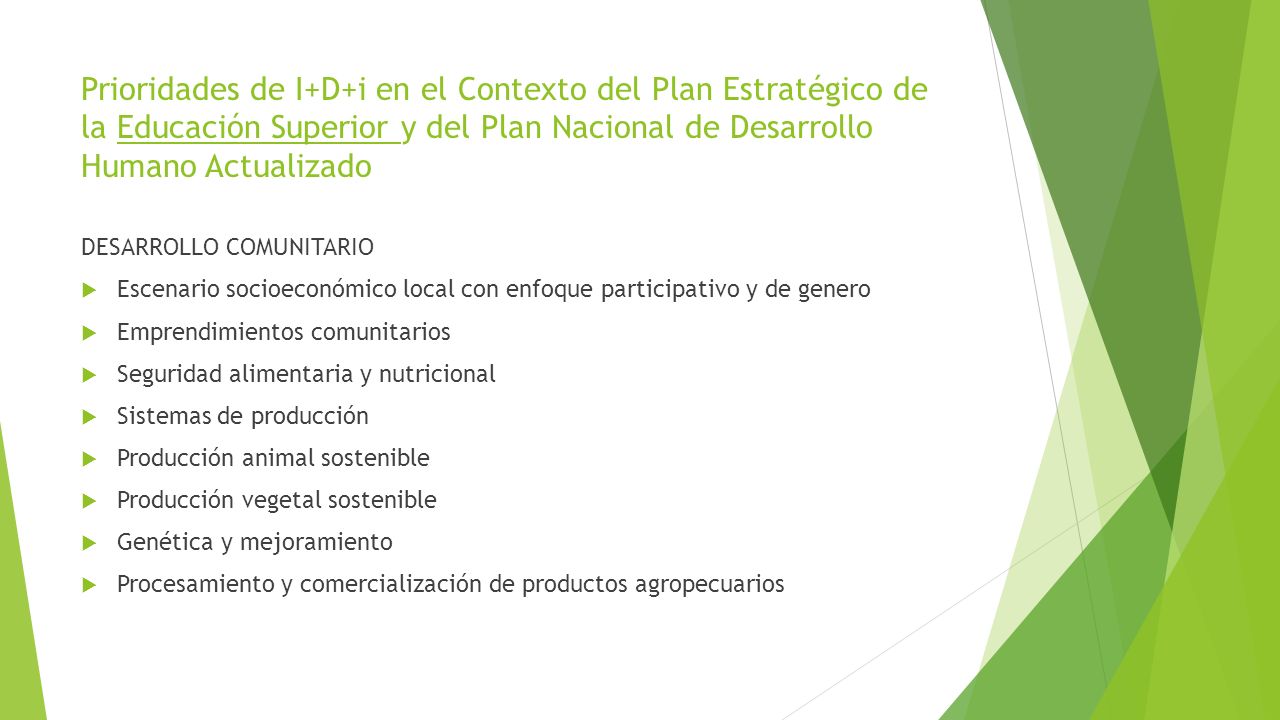 Prioridades de I+D+i en el Contexto del Plan Estratégico de la Educación Superior y del Plan Nacional de Desarrollo Humano Actualizado

DESARROLLO COMUNITARIO

Escenario socioeconómico local con enfoque participativo y de genero

Emprendimientos comunitarios

Seguridad alimentaria y nutricional

Sistemas de producción

Producción animal sostenible

Producción vegetal sostenible

Genética y mejoramiento

Procesamiento y comercialización de productos agropecuarios